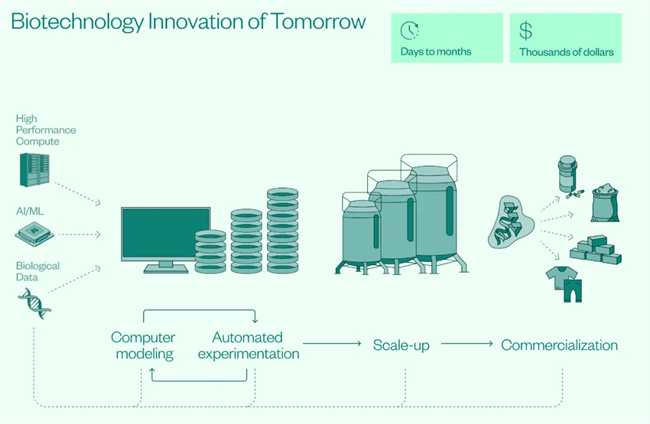 Biotechnology Innovation of Tomorrow

Days to months

$

Thousands of dollars

High Performance Compute

AI/ML

Biological Data

Computer modeling

Automated experimentation

Scale-up

Commercialization